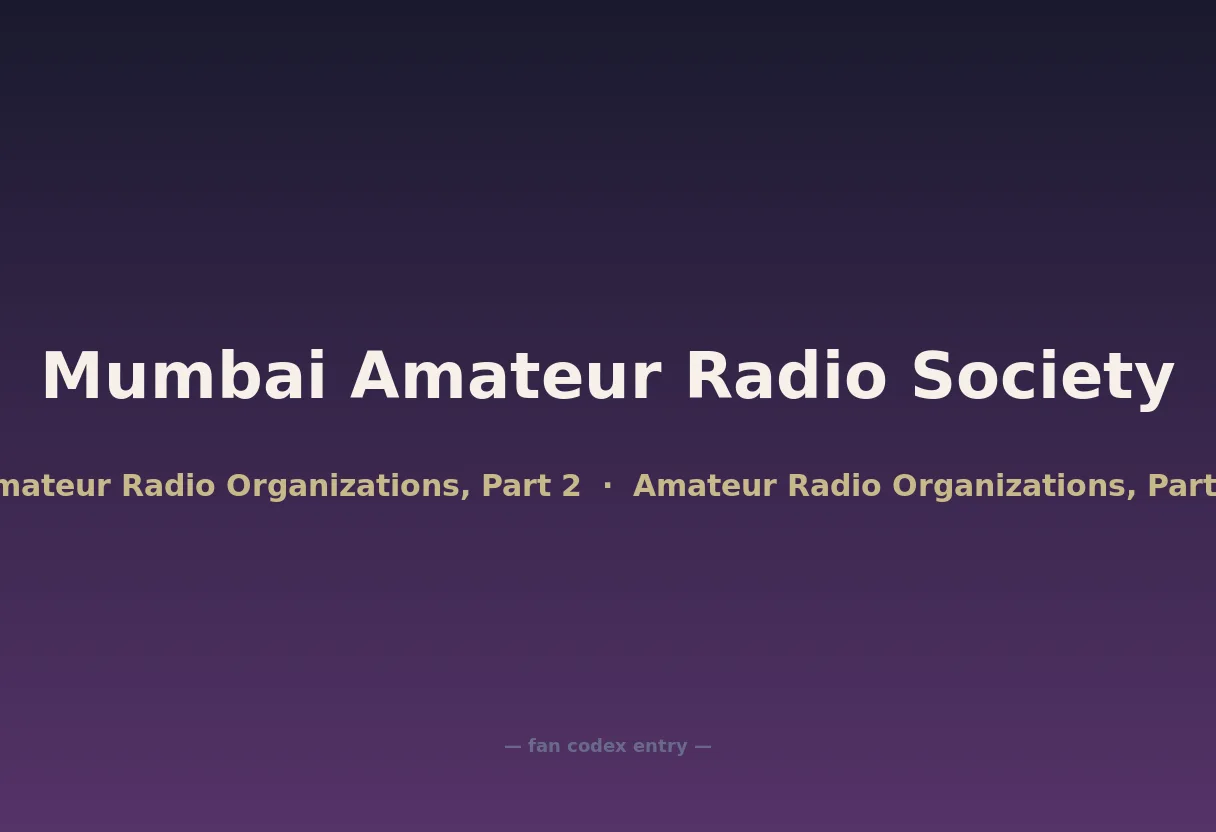 Mumbai Amateur Radio Society

mateur Radio Organizations, Part 2 · Amateur Radio Organizations, Part

— fan codex entry —